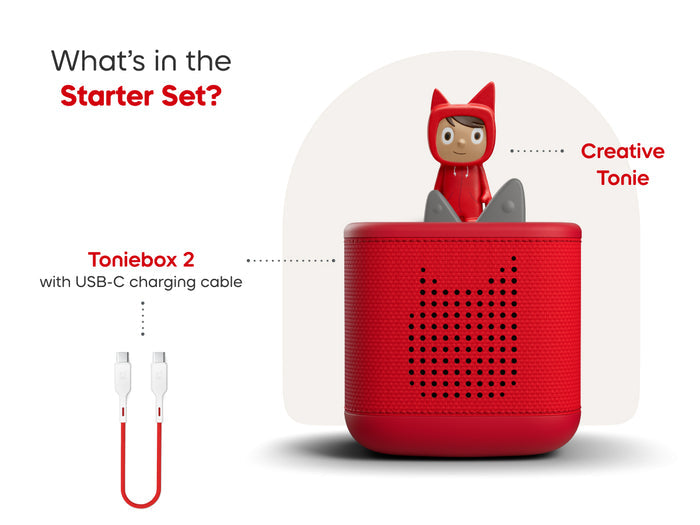 What's in the
Starter Set?

Creative
Tonie

Toniebox 2
with USB-C charging cable